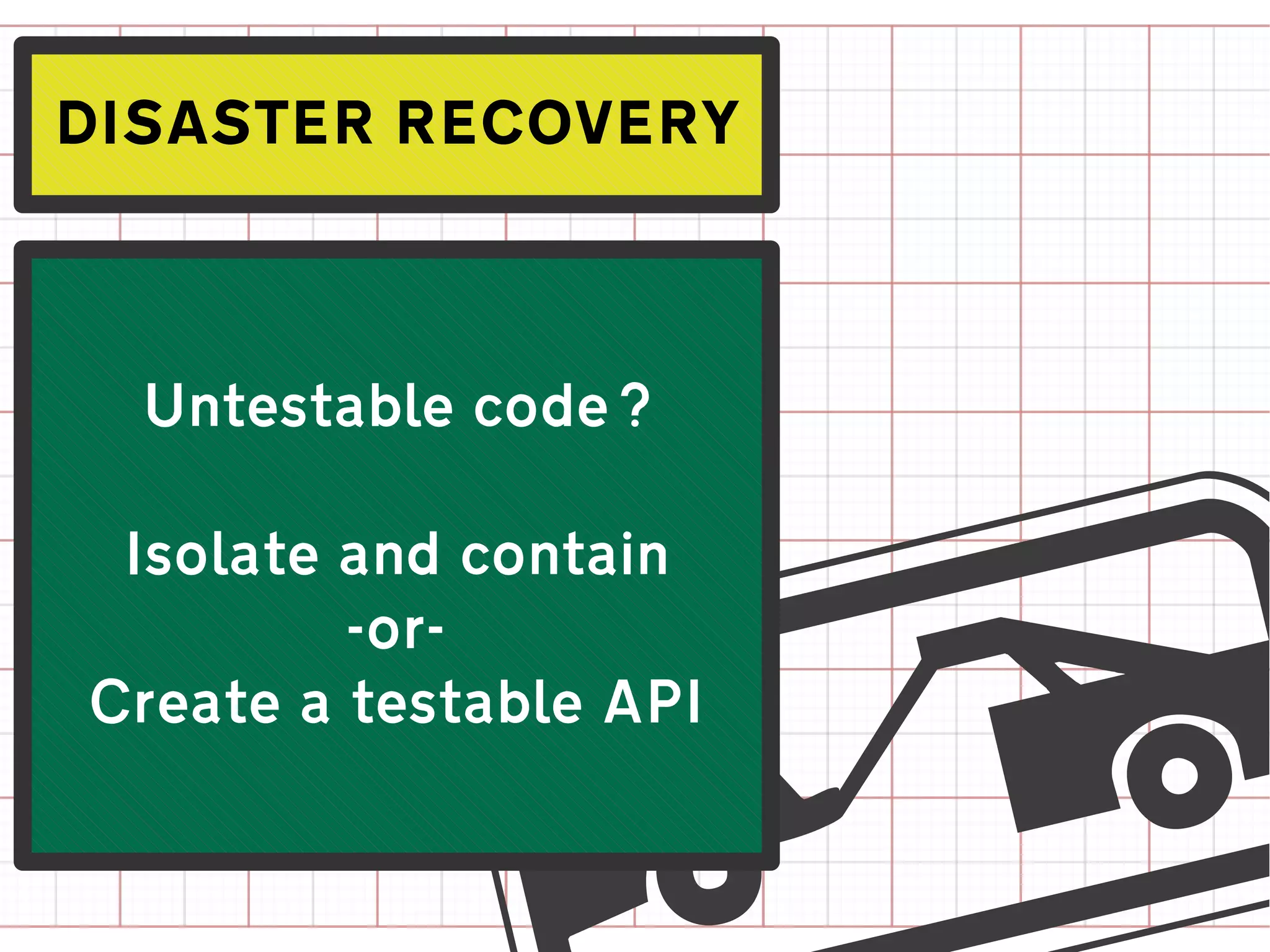 DISASTER RECOVERY

Untestable code ?

Isolate and contain
-or-
Create a testable API